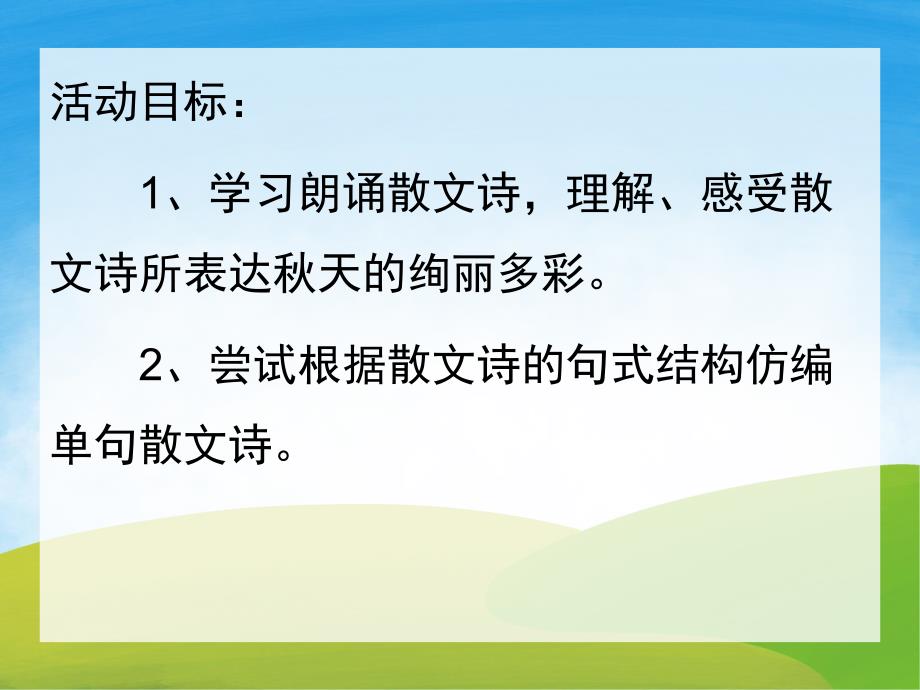 活动目标：

1、学习朗诵散文诗，理解、感受散文诗所表达秋天的绚丽多彩。

2、尝试根据散文诗的句式结构仿编单句散文诗。